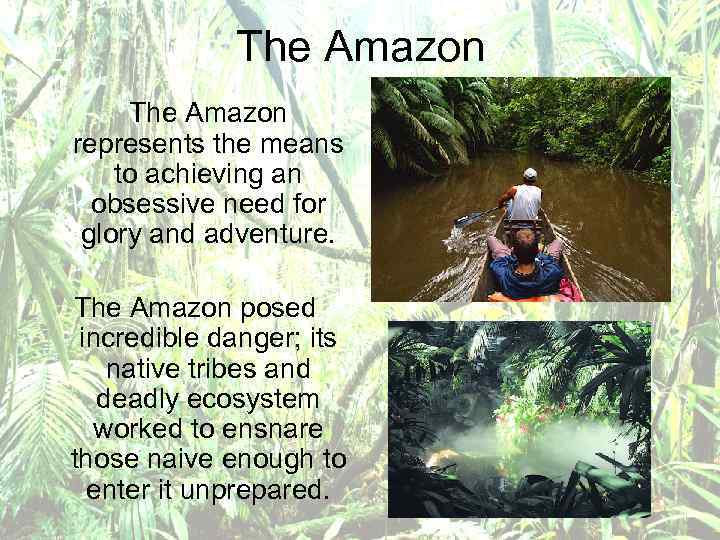 The Amazon

The Amazon represents the means to achieving an obsessive need for glory and adventure.

The Amazon posed incredible danger; its native tribes and deadly ecosystem worked to ensnare those naive enough to enter it unprepared.